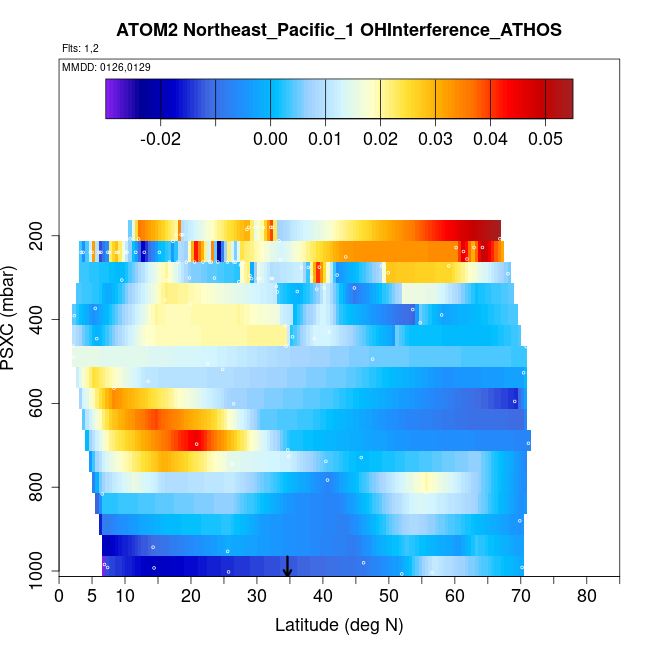 ATOM2 Northeast_Pacific_1 OHInterference_ATHOS

Flts: 1,2

MMDD: 0126,0129

-0.02 0.00 0.01 0.02 0.03 0.04 0.05

PSXC (mbar)

200
400
600
800
1000

0 5 10 20 30 40 50 60 70 80

Latitude (deg N)